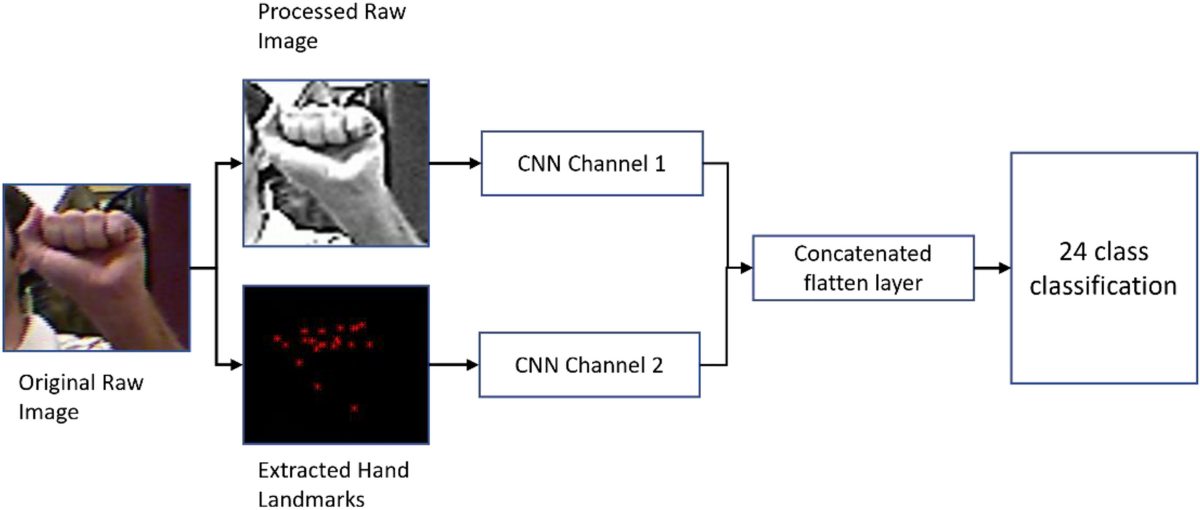 Processed Raw Image

Original Raw Image

Extracted Hand Landmarks

CNN Channel 1

CNN Channel 2

Concatenated flatten layer

24 class classification